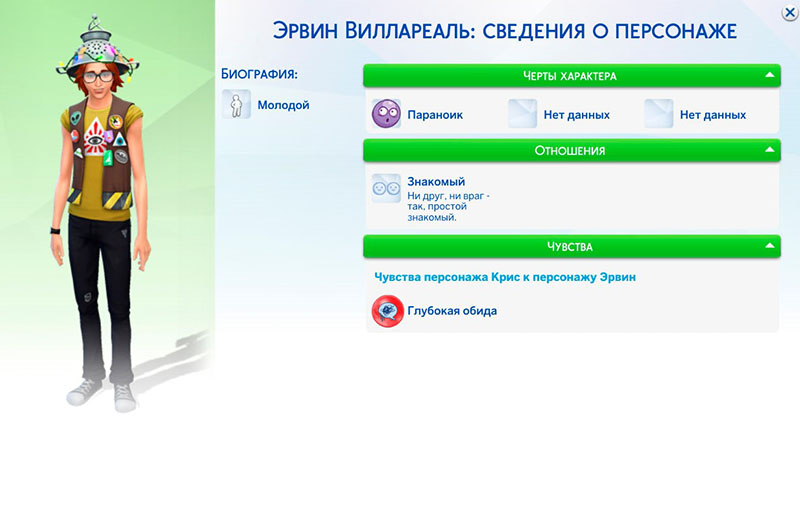 ЭРВИН ВИЛЛАРЕАЛЬ: СВЕДЕНИЯ О ПЕРСОНАЖЕ

БИОГРАФИЯ:

Молодой

ЧЕРТЫ ХАРАКТЕРА

Параноик

Нет данных

Нет данных

ОТНОШЕНИЯ

Знакомый
Ни друг, ни враг - так, простой знакомый.

ЧУВСТВА

Чувства персонажа Крис к персонажу Эрвин

Глубокая обида